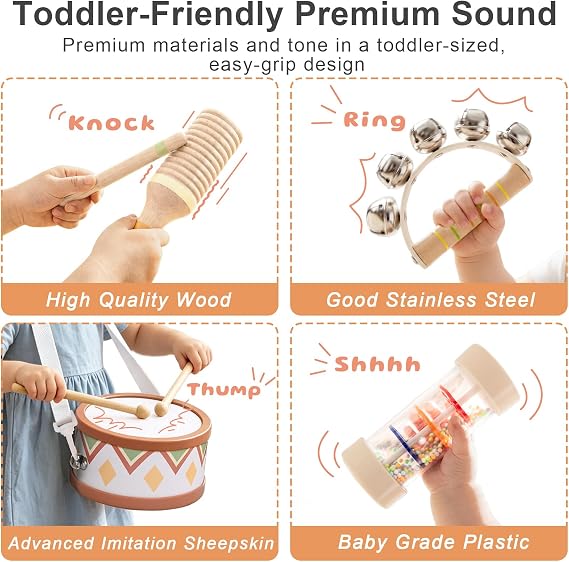 Toddler-Friendly Premium Sound

Premium materials and tone in a toddler-sized, easy-grip design

Knock

High Quality Wood

Ring

Good Stainless Steel

Thump

Advanced Imitation Sheepskin

Shhhh

Baby Grade Plastic